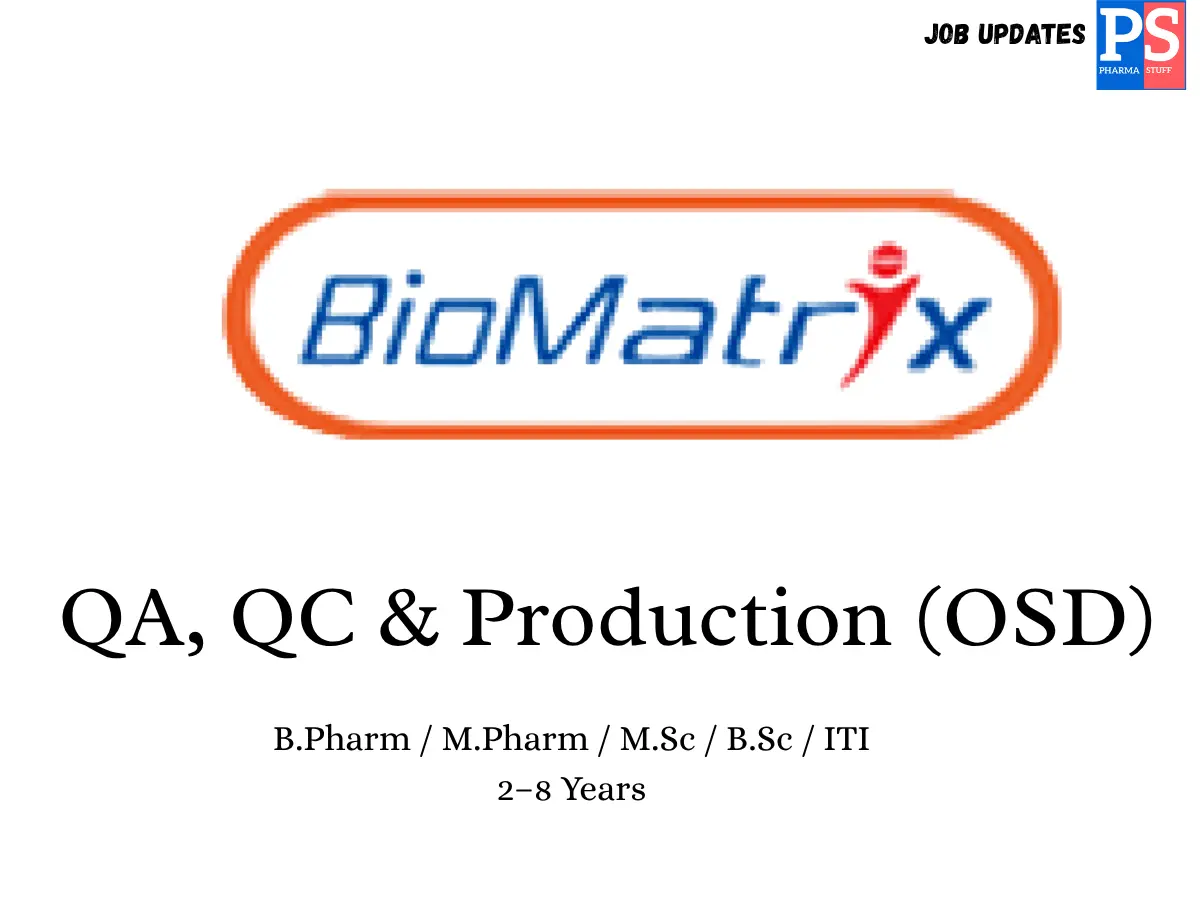 JOB UPDATES
PS
PHARMA STUFF

BioMatrix

QA, QC & Production (OSD)

B.Pharm / M.Pharm / M.Sc / B.Sc / ITI
2–8 Years